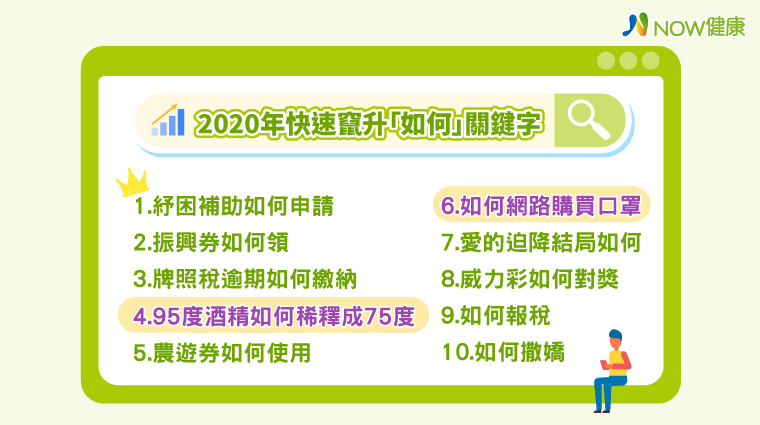 NOW健康

2020年快速竄升「如何」關鍵字

1.紓困補助如何申請
2.振興券如何領
3.牌照稅逾期如何繳納
4.95度酒精如何稀釋成75度
5.農遊券如何使用

6.如何網路購買口罩
7.愛的迫降結局如何
8.威力彩如何對獎
9.如何報稅
10.如何撒嬌